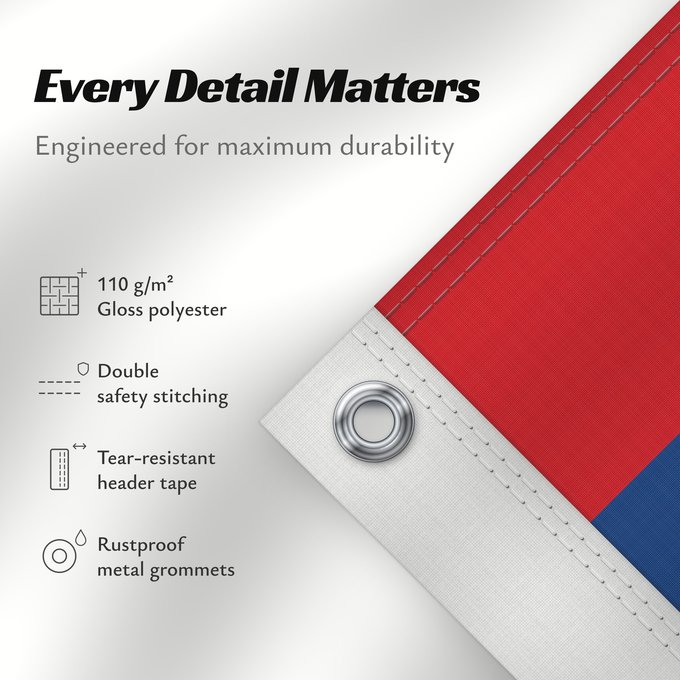 Every Detail Matters

Engineered for maximum durability

110 g/m²
Gloss polyester

Double
safety stitching

Tear-resistant
header tape

Rustproof
metal grommets